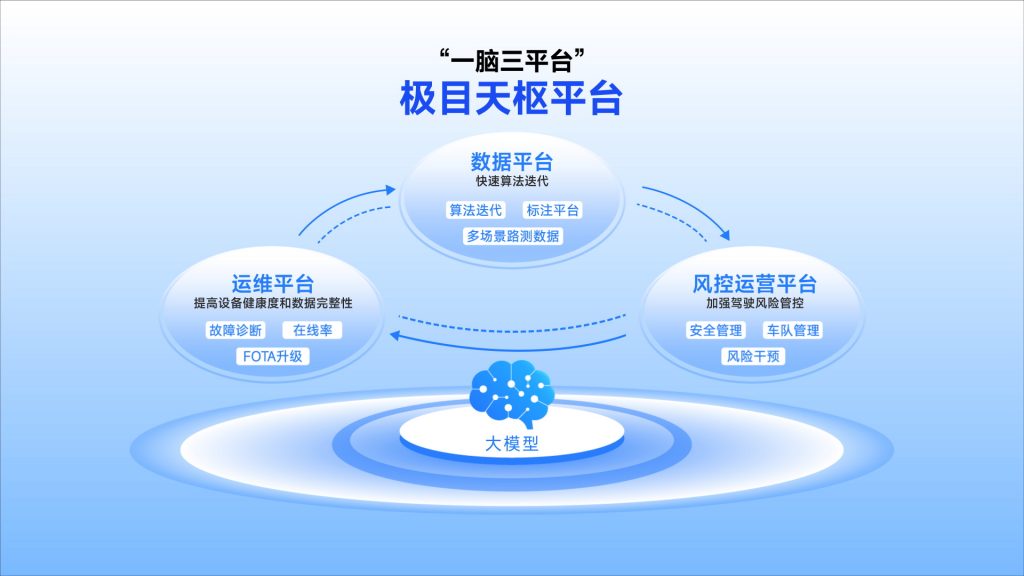 “一脑三平台”
极目天枢平台

数据平台
快速算法迭代
算法迭代
标注平台
多场景路测数据

运维平台
提高设备健康度和数据完整性
故障诊断
在线率
FOTA升级

风控运营平台
加强驾驶风险管控
安全管理
车队管理
风险干预

大模型